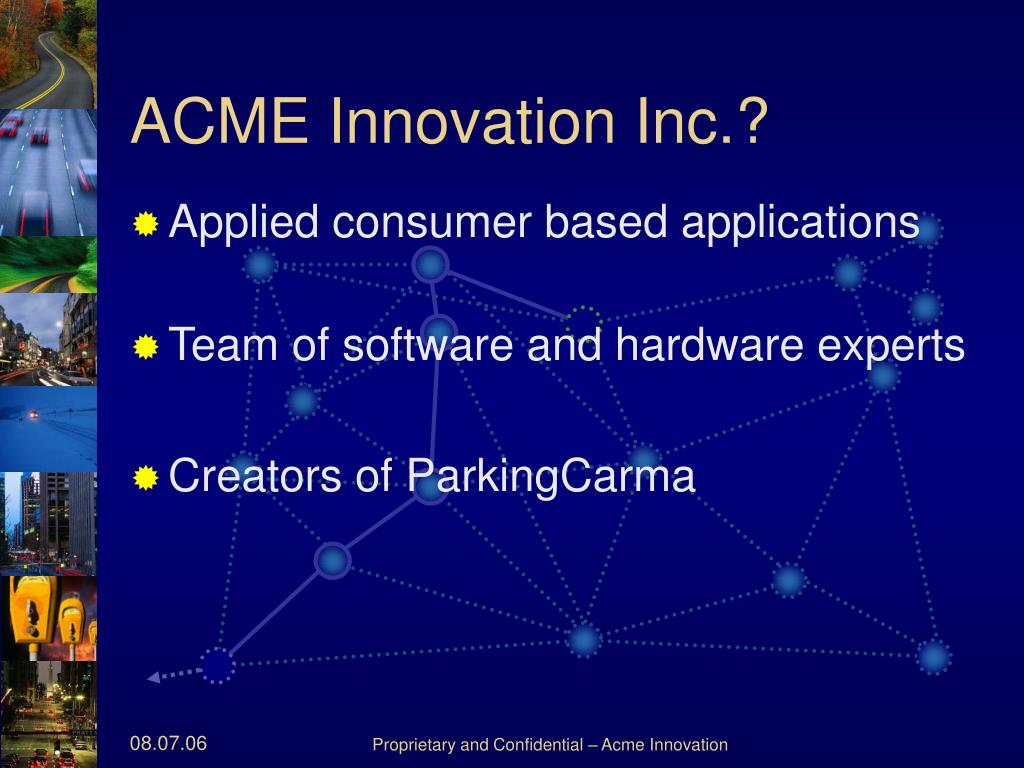 ACME Innovation Inc.?

Applied consumer based applications

Team of software and hardware experts

Creators of ParkingCarma

08.07.06

Proprietary and Confidential – Acme Innovation